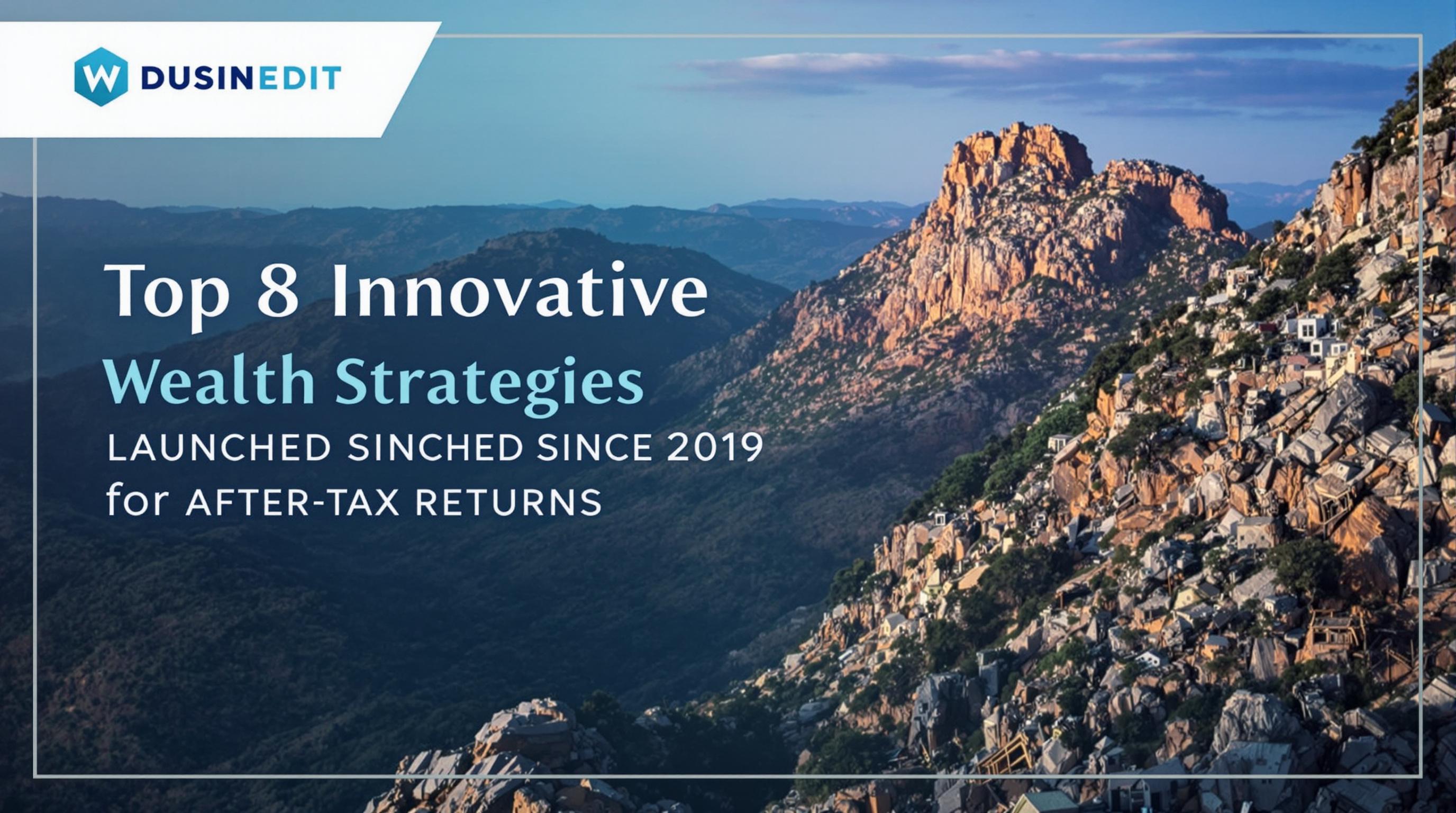 W DUSINEDIT

Top 8 Innovative
Wealth Strategies
LAUNCHED SINCHED SINCE 2019
for AFTER-TAX RETURNS